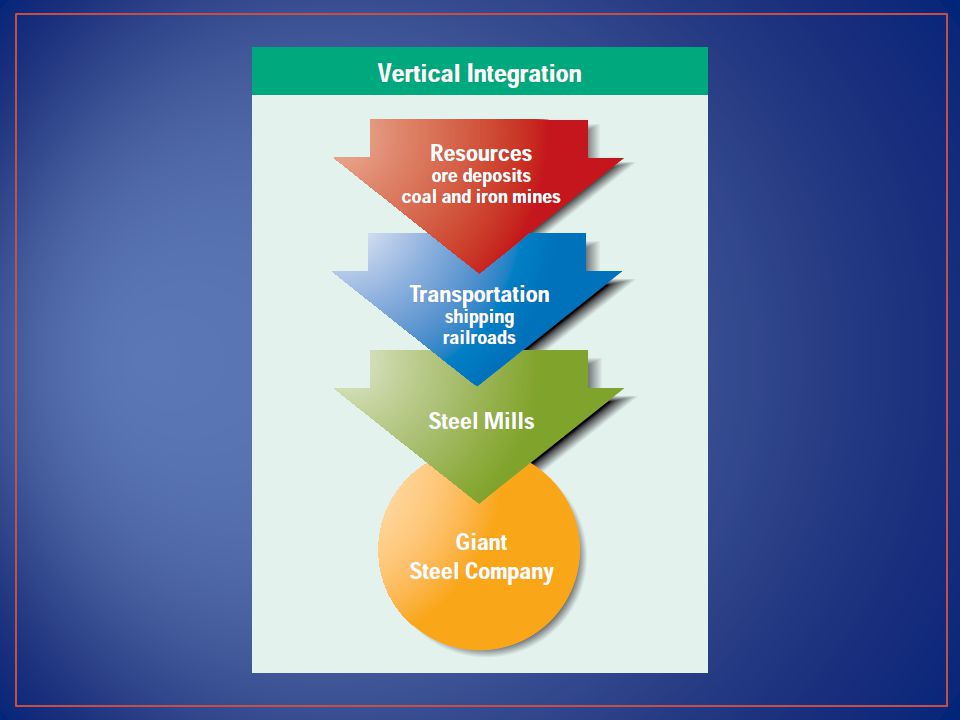 Vertical Integration

Resources
ore deposits
coal and iron mines

Transportation
shipping
railroads

Steel Mills

Giant
Steel Company